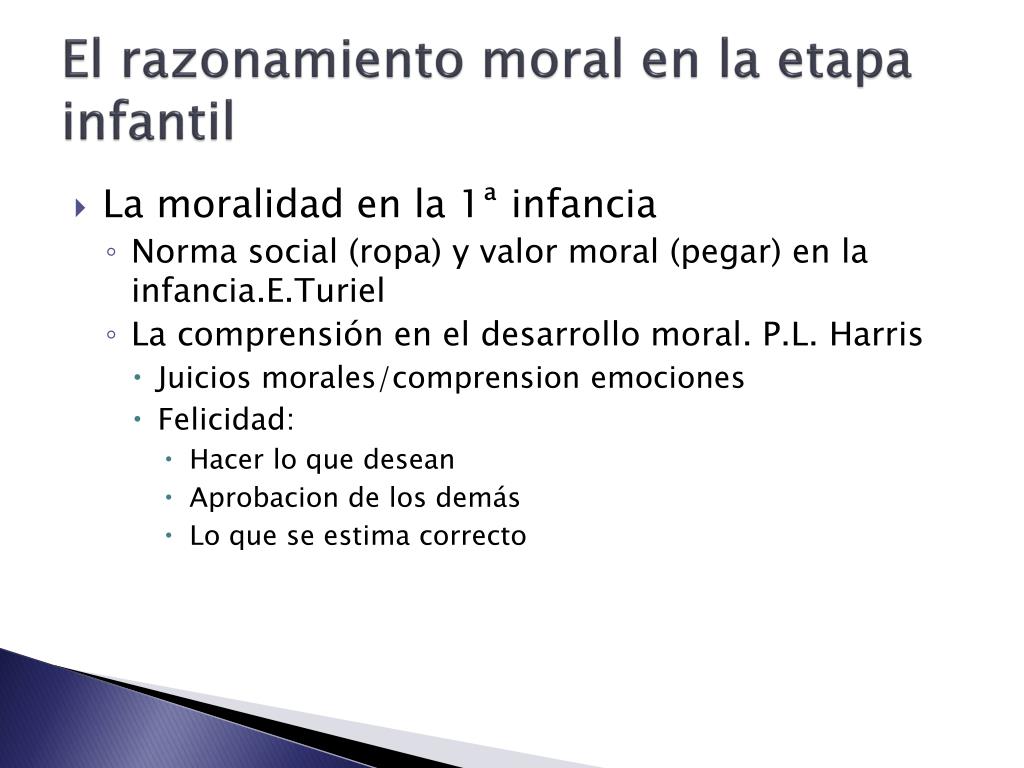 El razonamiento moral en la etapa infantil

La moralidad en la 1ª infancia

Norma social (ropa) y valor moral (pegar) en la infancia.E.Turiel

La comprensión en el desarrollo moral. P.L. Harris

Juicios morales/comprension emociones

Felicidad:

Hacer lo que desean

Aprobacion de los demás

Lo que se estima correcto